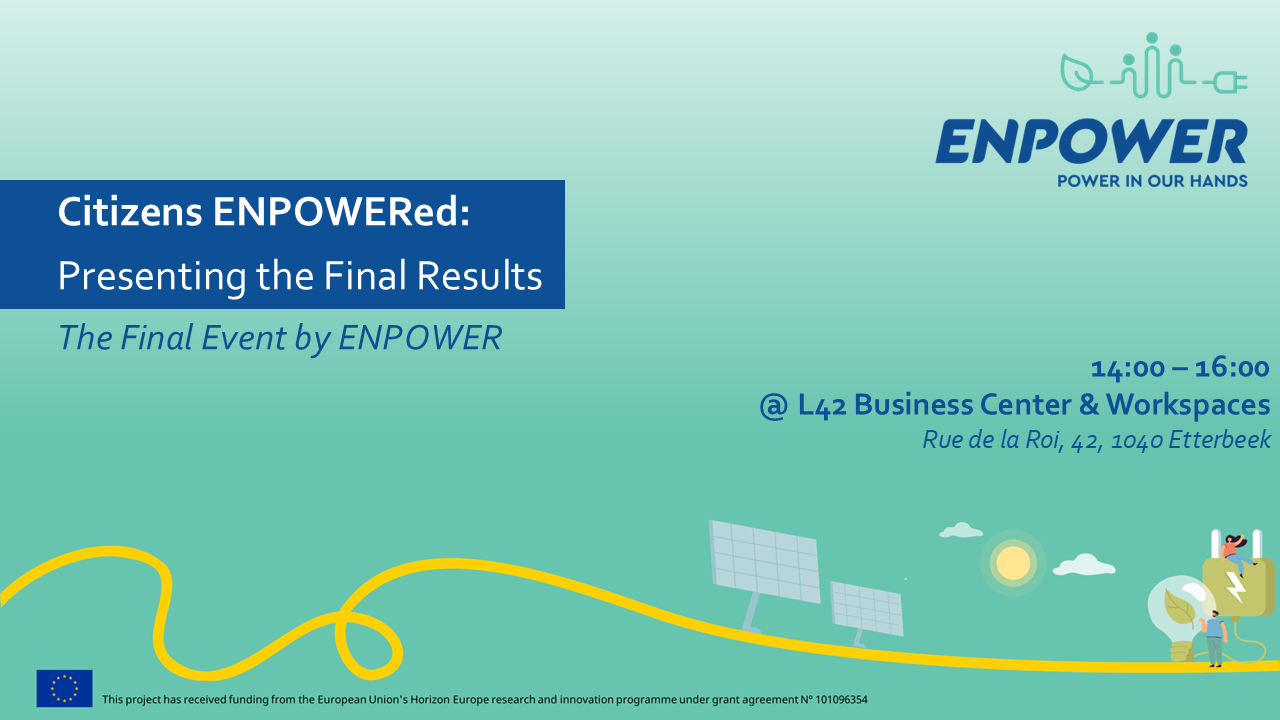 ENPOWER
POWER IN OUR HANDS

Citizens ENPOWERed:
Presenting the Final Results

The Final Event by ENPOWER

14:00 – 16:00
@ L42 Business Center & Workspaces
Rue de la Roi, 42, 1040 Etterbeek

This project has received funding from the European Union's Horizon Europe research and innovation programme under grant agreement Nº 101096354